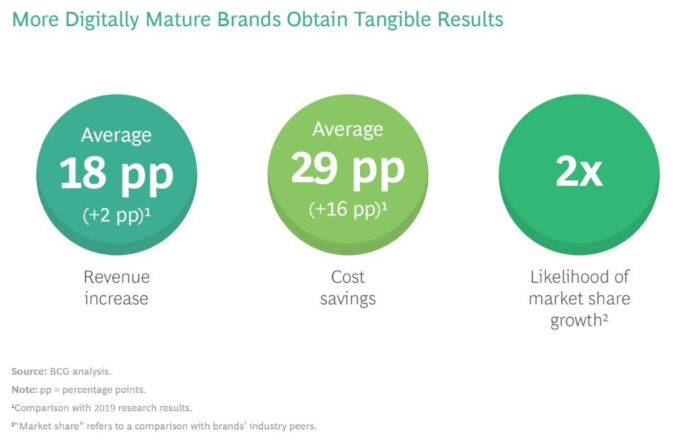 More Digitally Mature Brands Obtain Tangible Results

Average
18 pp
(+2 pp)¹

Revenue increase

Average
29 pp
(+16 pp)¹

Cost savings

2x

Likelihood of market share growth²

Source: BCG analysis.
Note: pp = percentage points.
¹Comparison with 2019 research results.
²"Market share" refers to a comparison with brands' industry peers.